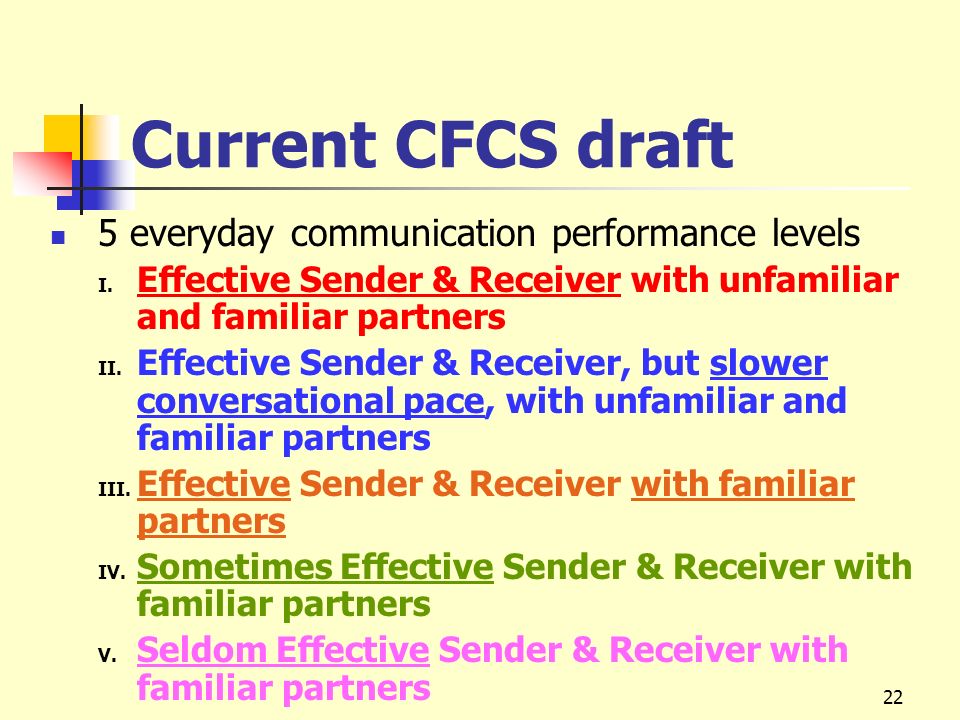 Current CFCS draft

5 everyday communication performance levels

I. Effective Sender & Receiver with unfamiliar and familiar partners

II. Effective Sender & Receiver, but slower conversational pace, with unfamiliar and familiar partners

III. Effective Sender & Receiver with familiar partners

IV. Sometimes Effective Sender & Receiver with familiar partners

V. Seldom Effective Sender & Receiver with familiar partners

22